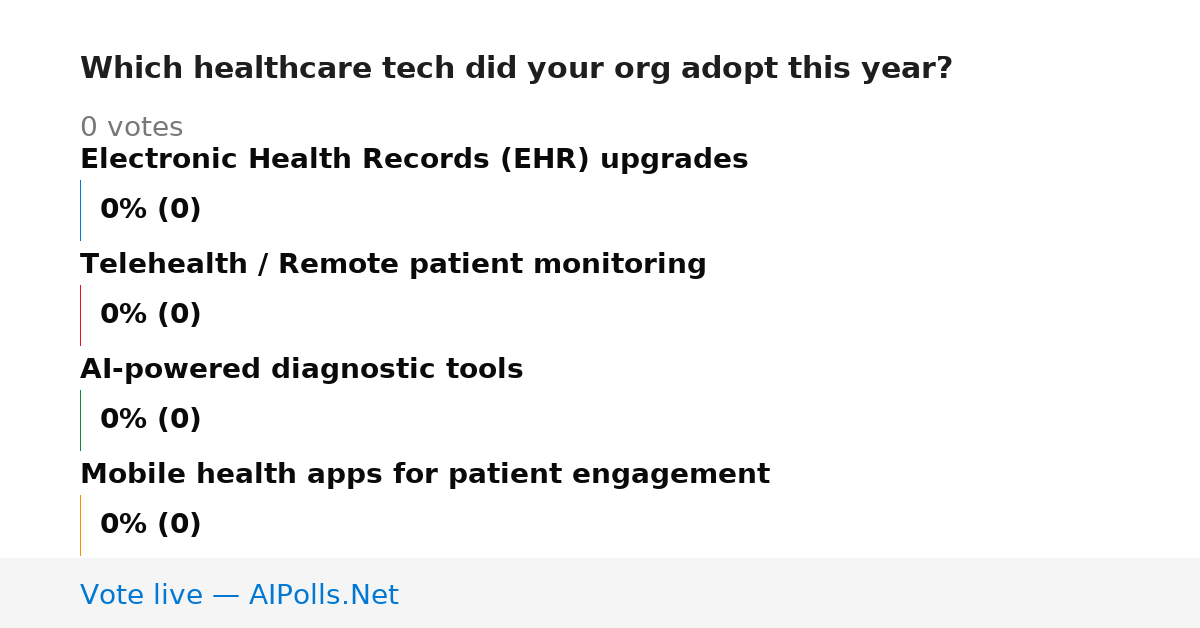 Which healthcare tech did your org adopt this year?

0 votes

Electronic Health Records (EHR) upgrades

0% (0)

Telehealth / Remote patient monitoring

0% (0)

AI-powered diagnostic tools

0% (0)

Mobile health apps for patient engagement

0% (0)

Vote live — AIPolls.Net